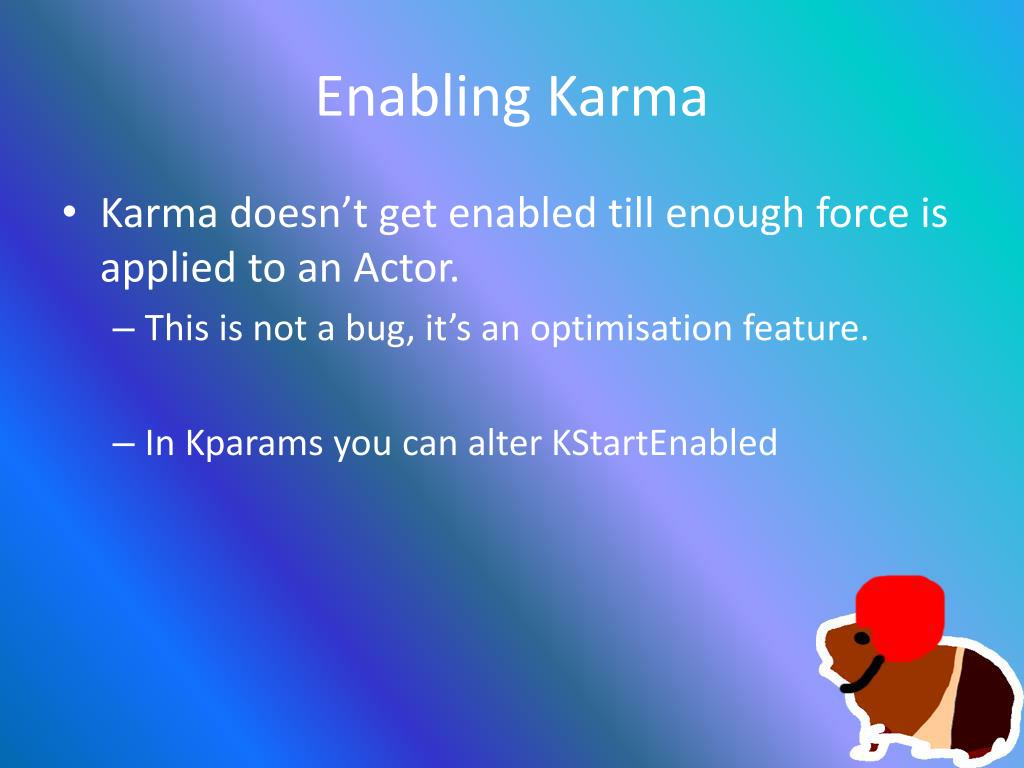 Enabling Karma

• Karma doesn’t get enabled till enough force is applied to an Actor.

– This is not a bug, it’s an optimisation feature.

– In Kparams you can alter KStartEnabled